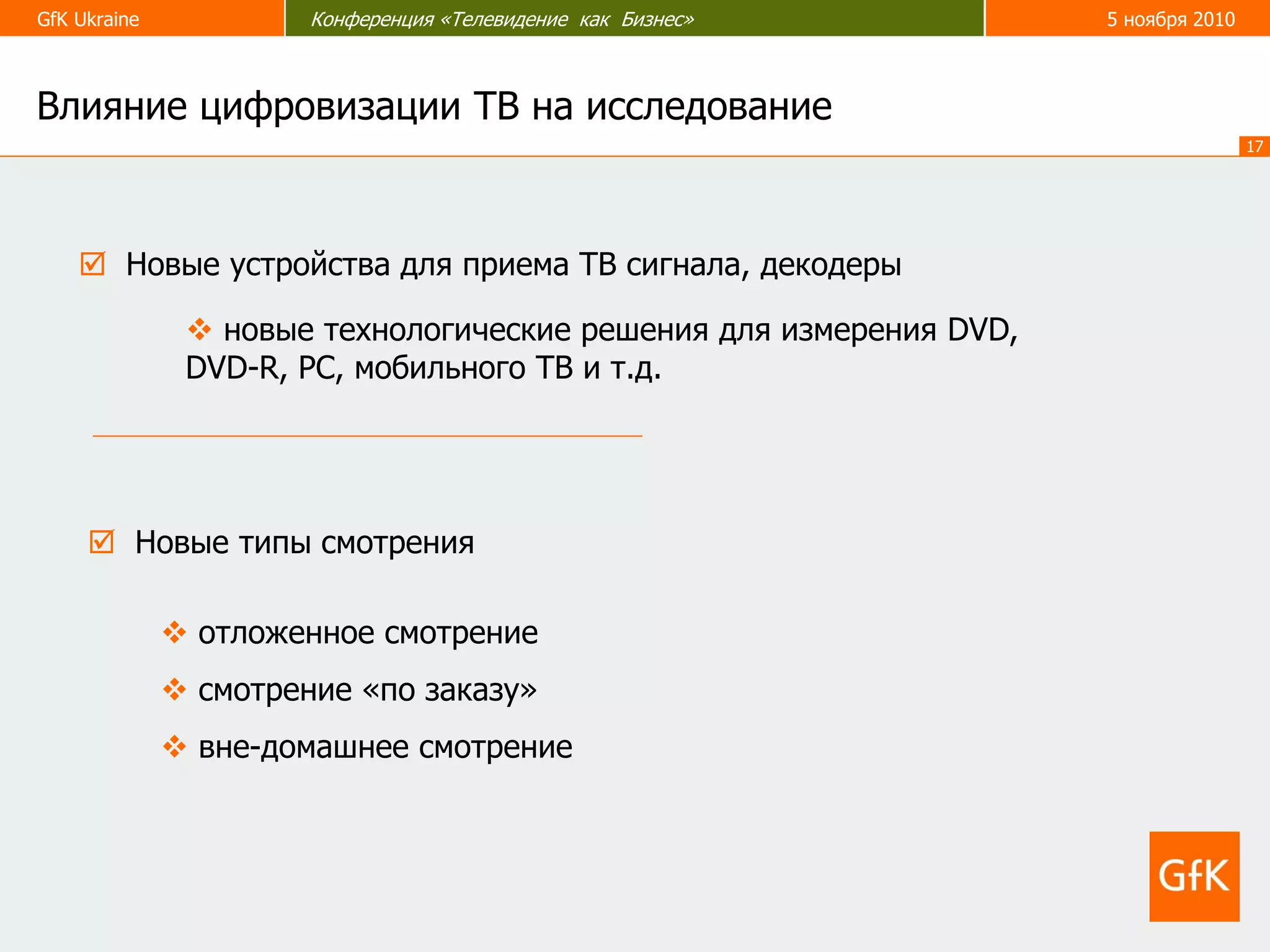 GfK Ukraine

Конференция «Телевидение как Бизнес»

5 ноября 2010

Влияние цифровизации ТВ на исследование

17

☑ Новые устройства для приема ТВ сигнала, декодеры

❖ новые технологические решения для измерения DVD, DVD-R, PC, мобильного ТВ и т.д.

☑ Новые типы смотрения

❖ отложенное смотрение

❖ смотрение «по заказу»

❖ вне-домашнее смотрение

GfK